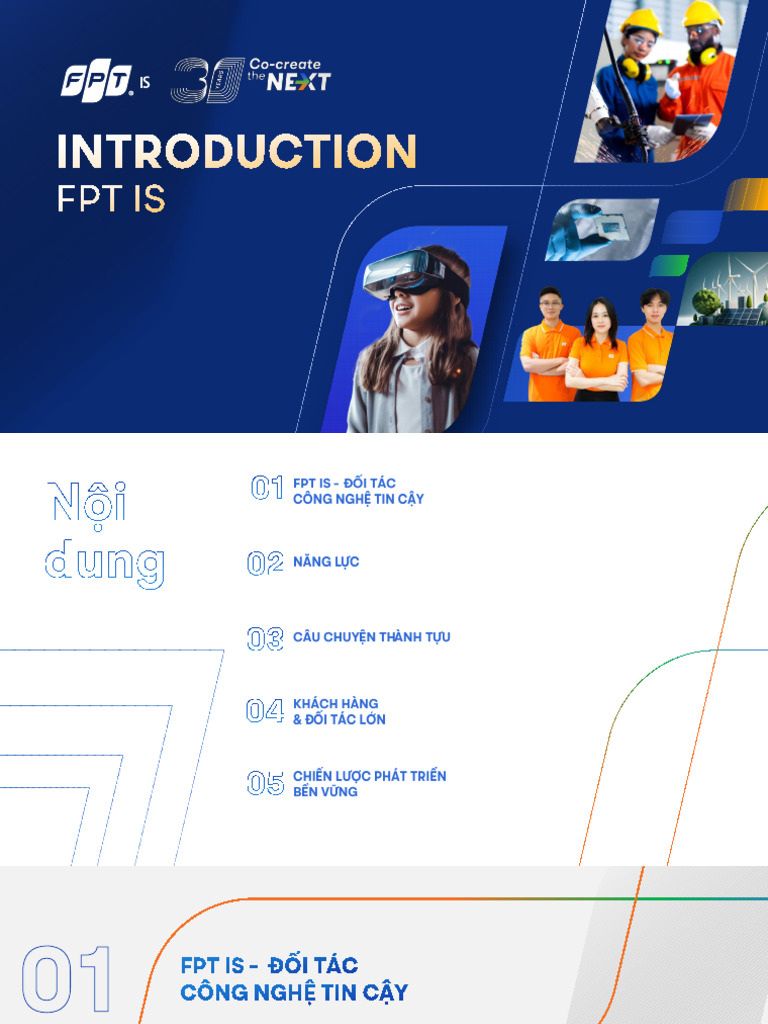 FPT IS 30 YEARS Co-create the NEXT

INTRODUCTION
FPT IS

Nội dung

01 FPT IS - ĐỐI TÁC CÔNG NGHỆ TIN CẬY

02 NĂNG LỰC

03 CÂU CHUYỆN THÀNH TỰU

04 KHÁCH HÀNG & ĐỐI TÁC LỚN

05 CHIẾN LƯỢC PHÁT TRIỂN BỀN VỮNG

01 FPT IS - ĐỐI TÁC CÔNG NGHỆ TIN CẬY